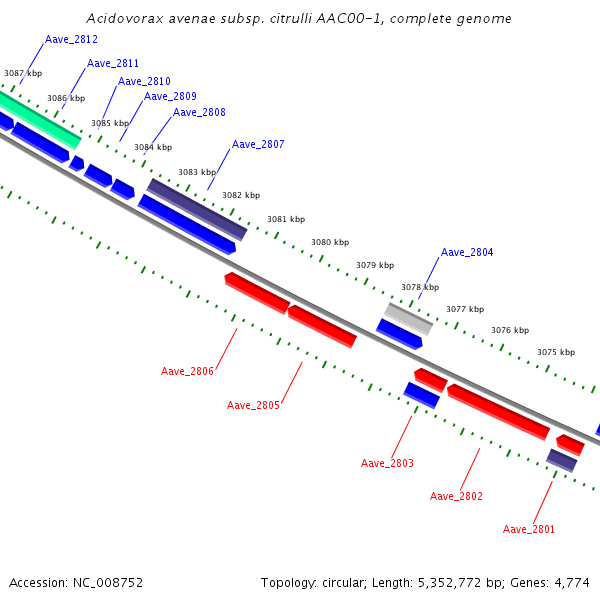 Acidovorax avenae subsp. citrulli AAC00-1, complete genome

Aave_2812
Aave_2811
Aave_2810
Aave_2809
Aave_2808
Aave_2807
Aave_2804

3087 kbp
3086 kbp
3085 kbp
3084 kbp
3083 kbp
3082 kbp
3081 kbp
3080 kbp
3079 kbp
3078 kbp
3077 kbp
3076 kbp
3075 kbp

Aave_2806
Aave_2805
Aave_2803
Aave_2802
Aave_2801

Accession: NC_008752

Topology: circular; Length: 5,352,772 bp; Genes: 4,774